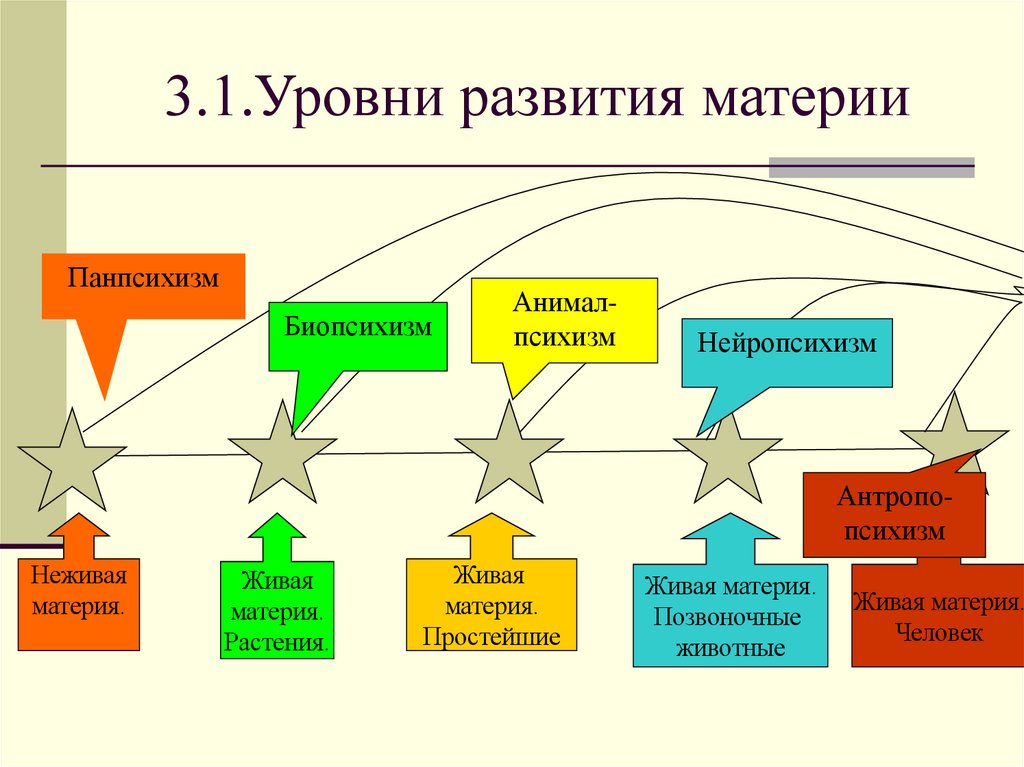 3.1.Уровни развития материи

Панпсихизм

Биопсихизм

Анимал-психизм

Нейропсихизм

Антропо-психизм

Неживая материя.

Живая материя. Растения.

Живая материя. Простейшие

Живая материя. Позвоночные животные

Живая материя. Человек